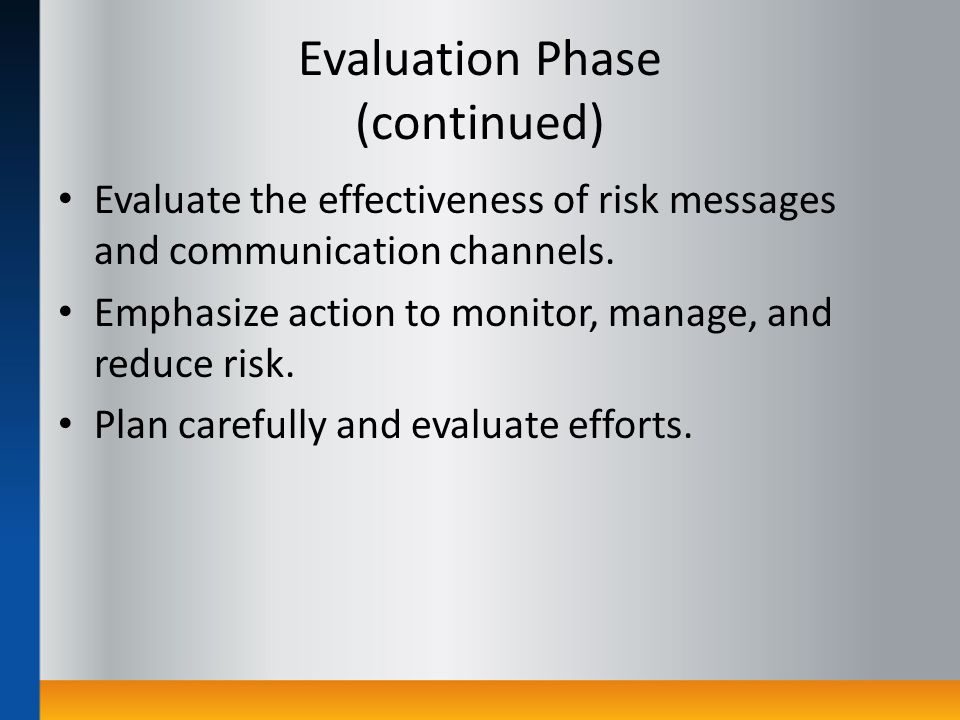 Evaluation Phase
(continued)

• Evaluate the effectiveness of risk messages and communication channels.
• Emphasize action to monitor, manage, and reduce risk.
• Plan carefully and evaluate efforts.